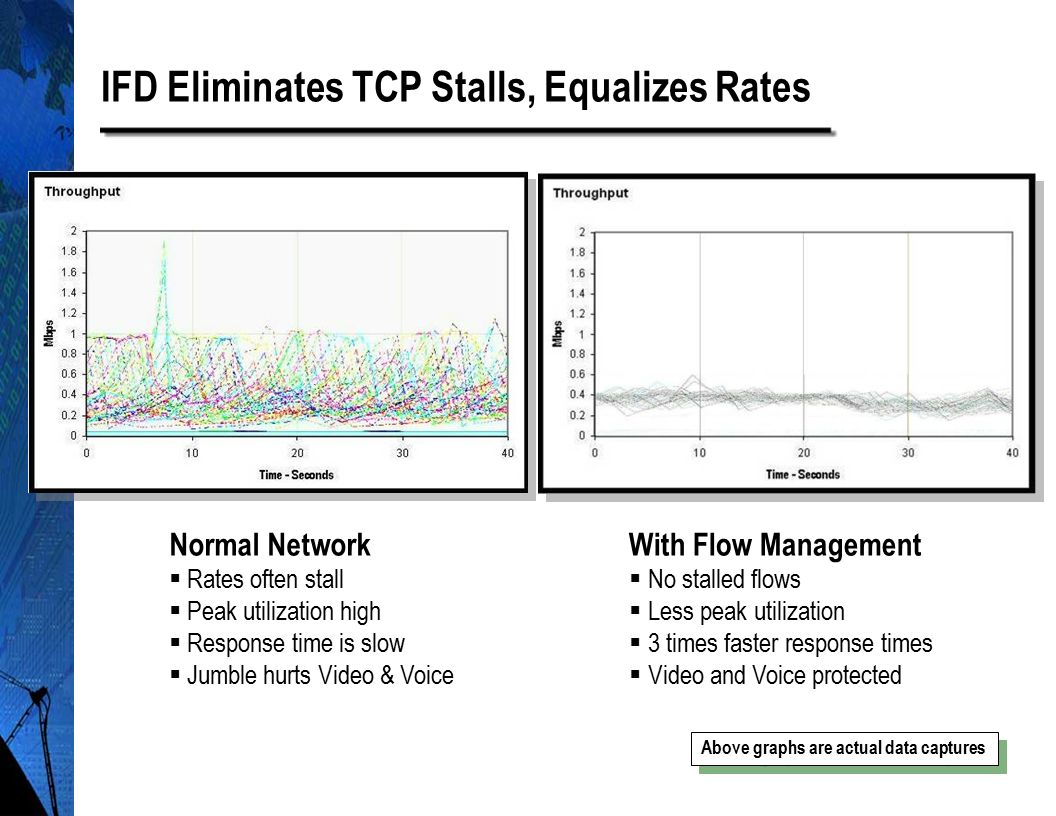 IFD Eliminates TCP Stalls, Equalizes Rates

Throughput

2
1.8
1.6
1.4
1.2
1
0.8
0.6
0.4
0.2
0

Mbps

0 10 20 30 40

Time - Seconds

Throughput

2
1.8
1.6
1.4
1.2
1
0.8
0.6
0.4
0.2
0

Mbps

0 10 20 30 40

Time - Seconds

Normal Network
▪ Rates often stall
▪ Peak utilization high
▪ Response time is slow
▪ Jumble hurts Video & Voice

With Flow Management
▪ No stalled flows
▪ Less peak utilization
▪ 3 times faster response times
▪ Video and Voice protected

Above graphs are actual data captures